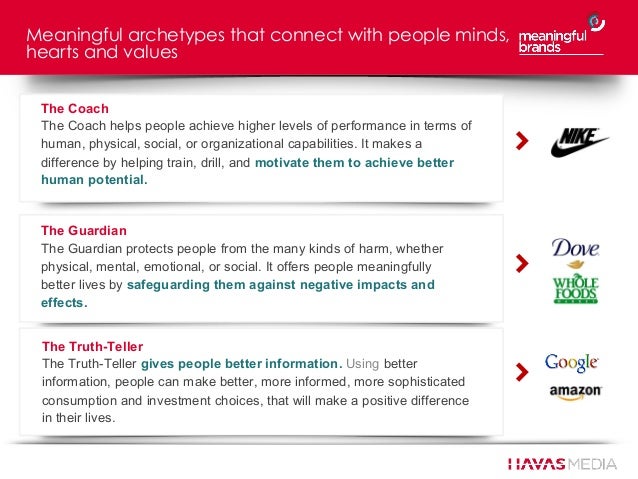 Meaningful archetypes that connect with people minds, hearts and values

meaningful brands

The Coach
The Coach helps people achieve higher levels of performance in terms of human, physical, social, or organizational capabilities. It makes a difference by helping train, drill, and motivate them to achieve better human potential.

NIKE

The Guardian
The Guardian protects people from the many kinds of harm, whether physical, mental, emotional, or social. It offers people meaningfully better lives by safeguarding them against negative impacts and effects.

Dove

WHOLE FOODS MARKET

The Truth-Teller
The Truth-Teller gives people better information. Using better information, people can make better, more informed, more sophisticated consumption and investment choices, that will make a positive difference in their lives.

Google

amazon

HAVAS MEDIA